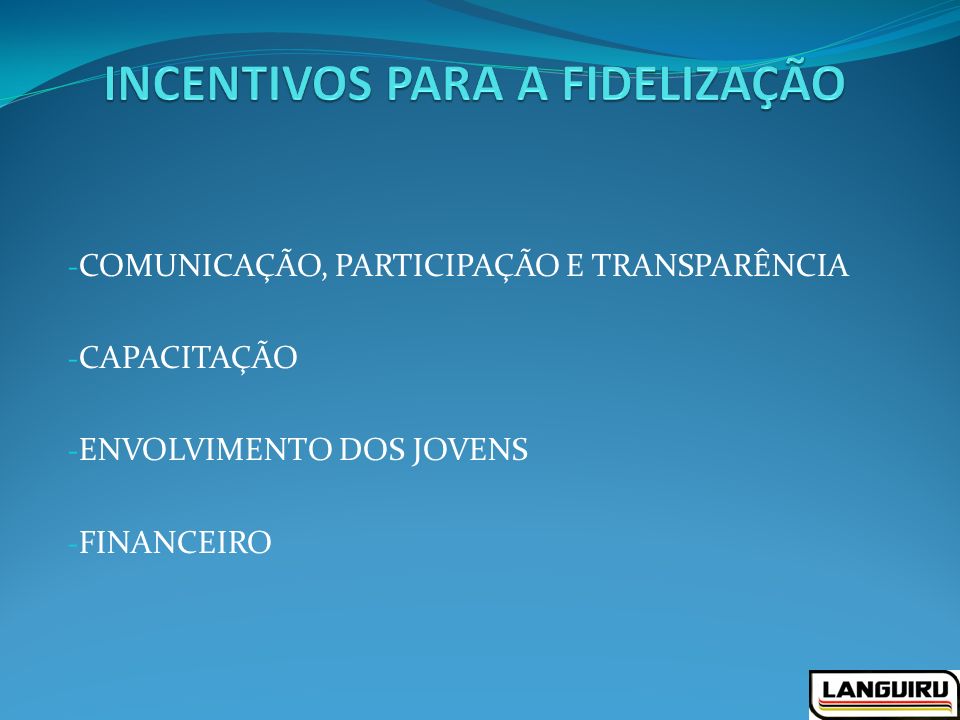 INCENTIVOS PARA A FIDELIZAÇÃO

-COMUNICAÇÃO, PARTICIPAÇÃO E TRANSPARÊNCIA

-CAPACITAÇÃO

-ENVOLVIMENTO DOS JOVENS

-FINANCEIRO

LANGUIRU